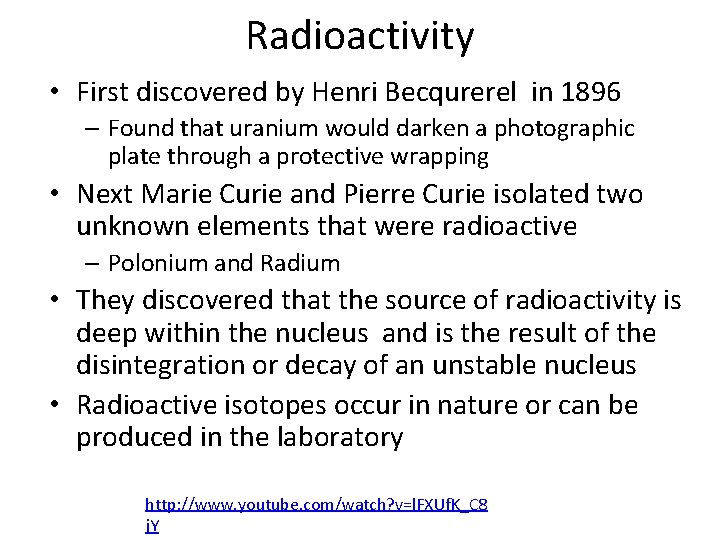 Radioactivity

• First discovered by Henri Becqurerel in 1896
 – Found that uranium would darken a photographic plate through a protective wrapping
• Next Marie Curie and Pierre Curie isolated two unknown elements that were radioactive
 – Polonium and Radium
• They discovered that the source of radioactivity is deep within the nucleus and is the result of the disintegration or decay of an unstable nucleus
• Radioactive isotopes occur in nature or can be produced in the laboratory

http://www.youtube.com/watch?v=lFXUfK_C8jY